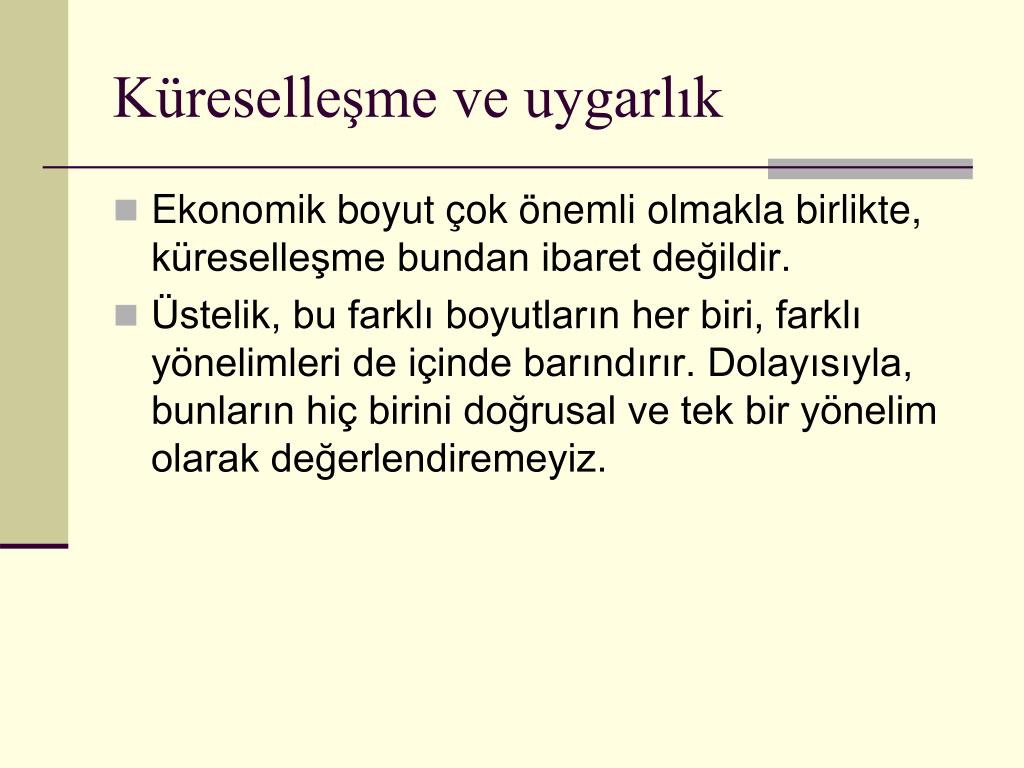 Küreselleşme ve uygarlık

Ekonomik boyut çok önemli olmakla birlikte, küreselleşme bundan ibaret değildir.

Üstelik, bu farklı boyutların her biri, farklı yönelimleri de içinde barındırır. Dolayısıyla, bunların hiç birini doğrusal ve tek bir yönelim olarak değerlendiremeyiz.